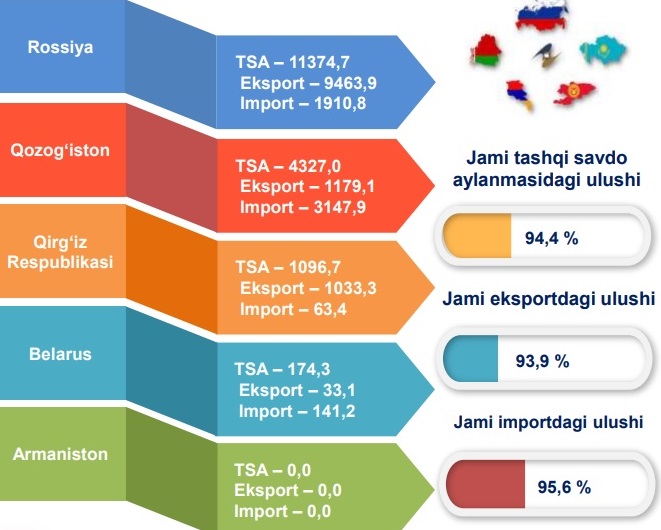 Rossiya

TSA – 11374,7
Eksport – 9463,9
Import – 1910,8

Qozog‘iston

TSA – 4327,0
Eksport – 1179,1
Import – 3147,9

Qirg‘iz Respublikasi

TSA – 1096,7
Eksport – 1033,3
Import – 63,4

Belarus

TSA – 174,3
Eksport – 33,1
Import – 141,2

Armaniston

TSA – 0,0
Eksport – 0,0
Import – 0,0

Jami tashqi savdo aylanmasidagi ulushi

94,4 %

Jami eksportdagi ulushi

93,9 %

Jami importdagi ulushi

95,6 %